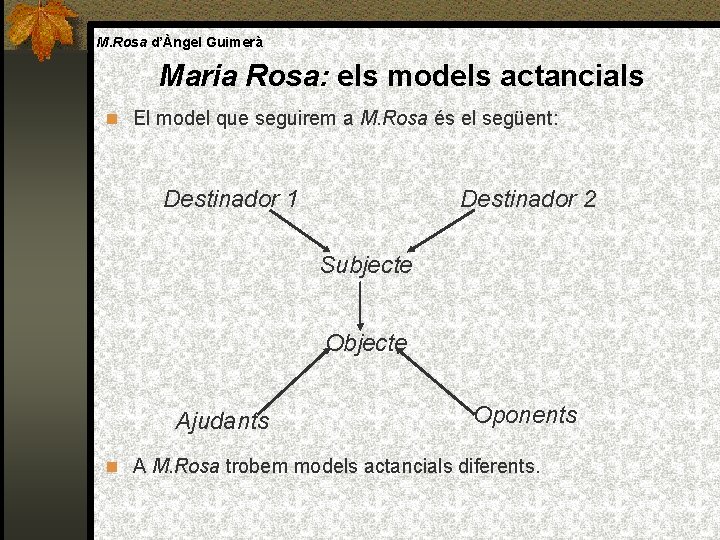 M.Rosa d'Àngel Guimerà

Maria Rosa: els models actancials

El model que seguirem a M.Rosa és el següent:

Destinador 1

Destinador 2

Subjecte

Objecte

Ajudants

Oponents

A M.Rosa trobem models actancials diferents.